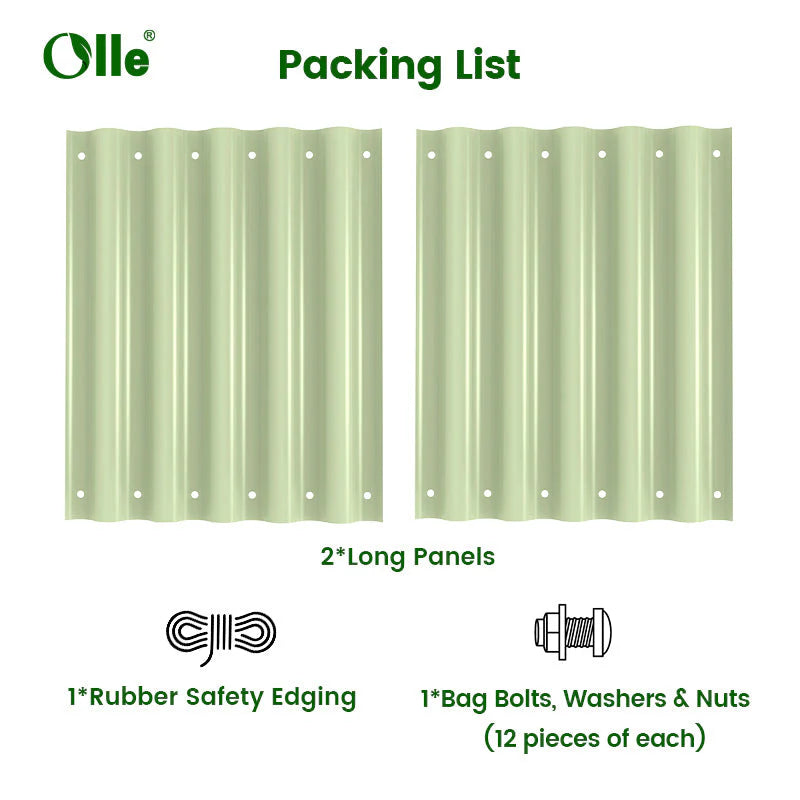 Olle®

Packing List

2*Long Panels

1*Rubber Safety Edging

1*Bag Bolts, Washers & Nuts (12 pieces of each)